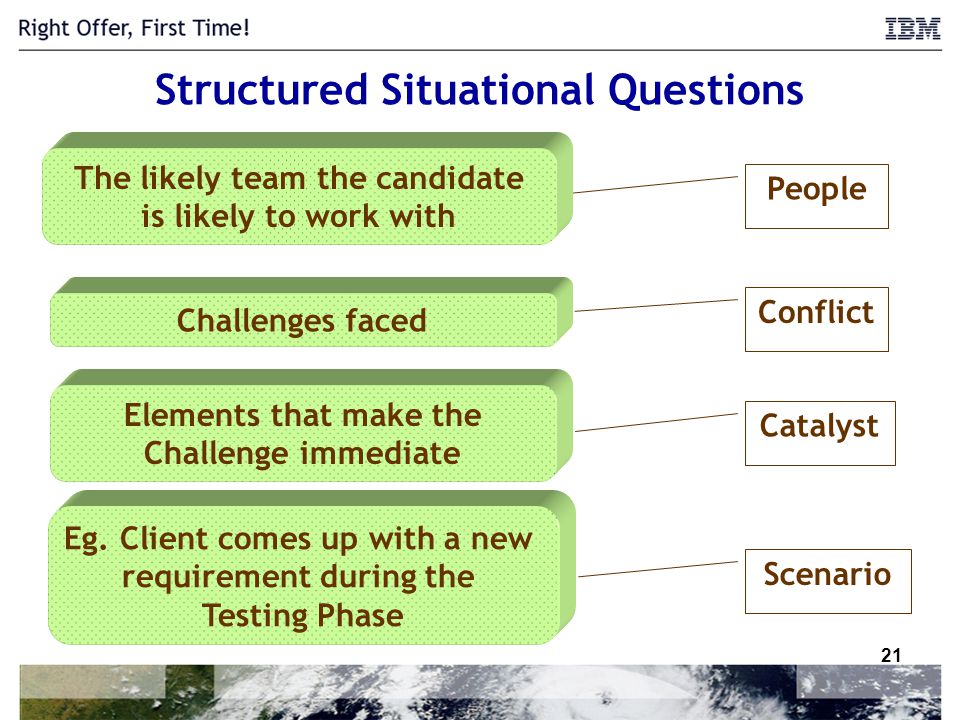 Right Offer, First Time!

IBM

Structured Situational Questions

The likely team the candidate is likely to work with

People

Challenges faced

Conflict

Elements that make the Challenge immediate

Catalyst

Eg. Client comes up with a new requirement during the Testing Phase

Scenario

21